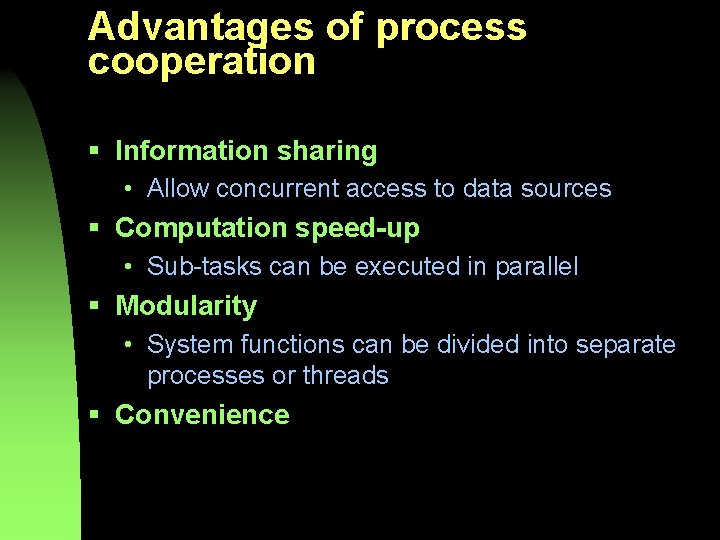 Advantages of process cooperation

▪ Information sharing
• Allow concurrent access to data sources
▪ Computation speed-up
• Sub-tasks can be executed in parallel
▪ Modularity
• System functions can be divided into separate processes or threads
▪ Convenience